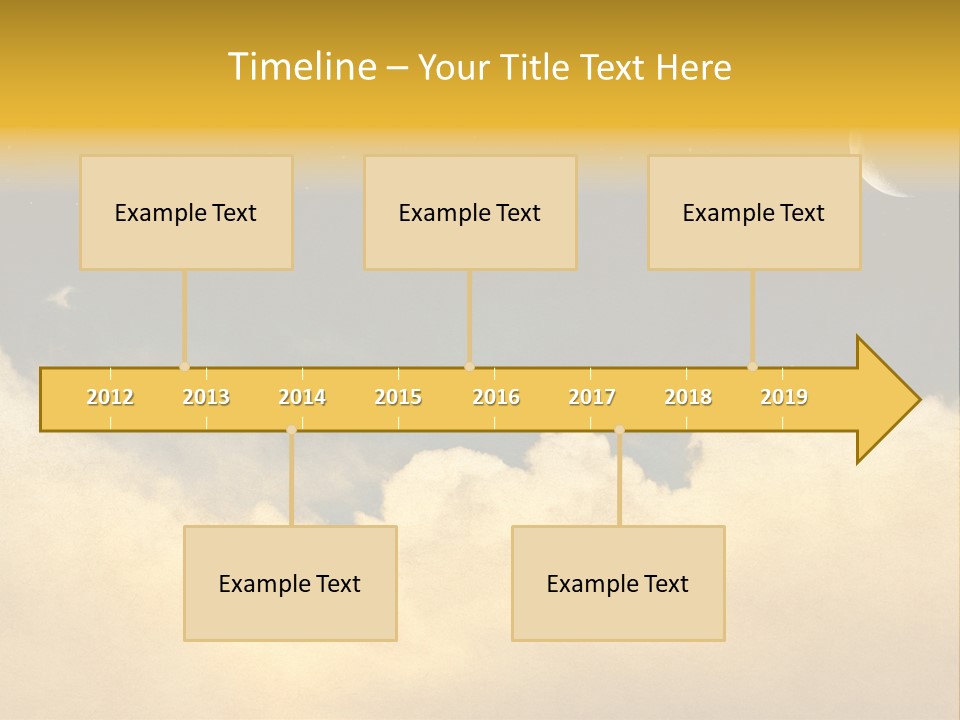 Timeline – Your Title Text Here

Example Text

Example Text

Example Text

2012 2013 2014 2015 2016 2017 2018 2019

Example Text

Example Text